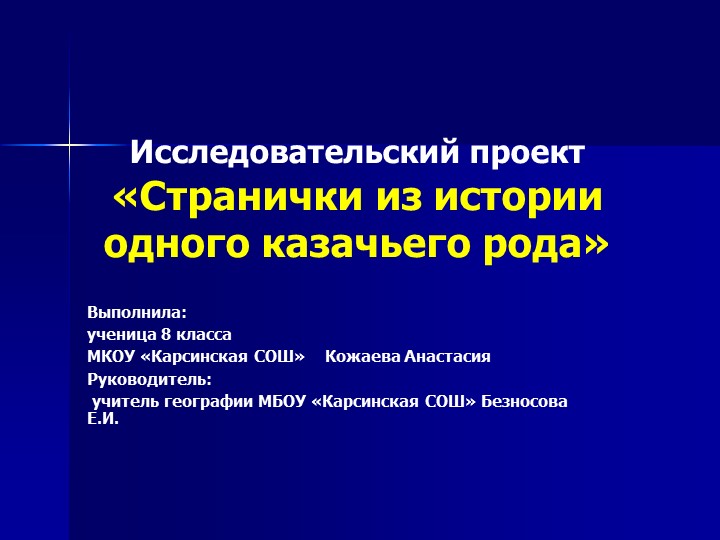 Исследовательский проект
«Странички из истории одного казачьего рода»

Выполнила:
ученица 8 класса
МКОУ «Карсинская СОШ» Кожаева Анастасия
Руководитель:
учитель географии МБОУ «Карсинская СОШ» Безносова Е.И.